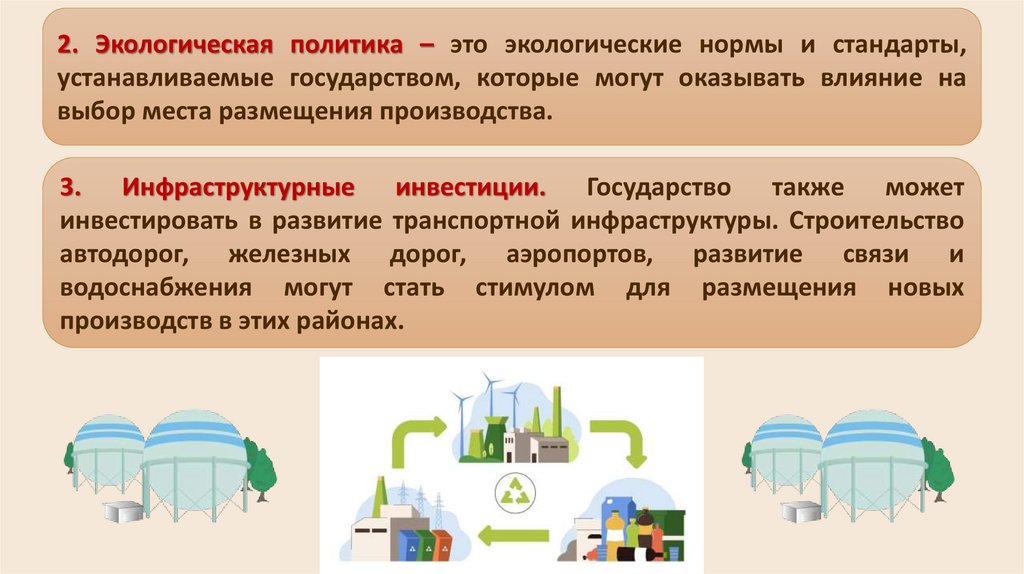 2. Экологическая политика – это экологические нормы и стандарты, устанавливаемые государством, которые могут оказывать влияние на выбор места размещения производства.

3. Инфраструктурные инвестиции. Государство также может инвестировать в развитие транспортной инфраструктуры. Строительство автодорог, железных дорог, аэропортов, развитие связи и водоснабжения могут стать стимулом для размещения новых производств в этих районах.